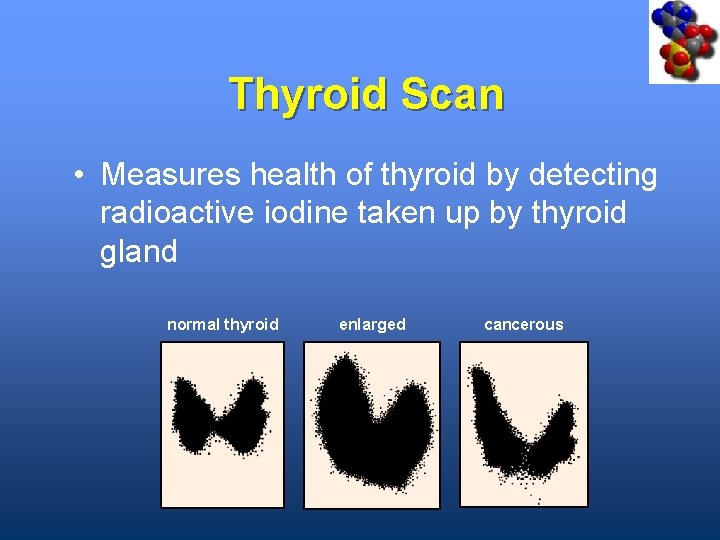 Thyroid Scan

• Measures health of thyroid by detecting radioactive iodine taken up by thyroid gland

normal thyroid

enlarged

cancerous